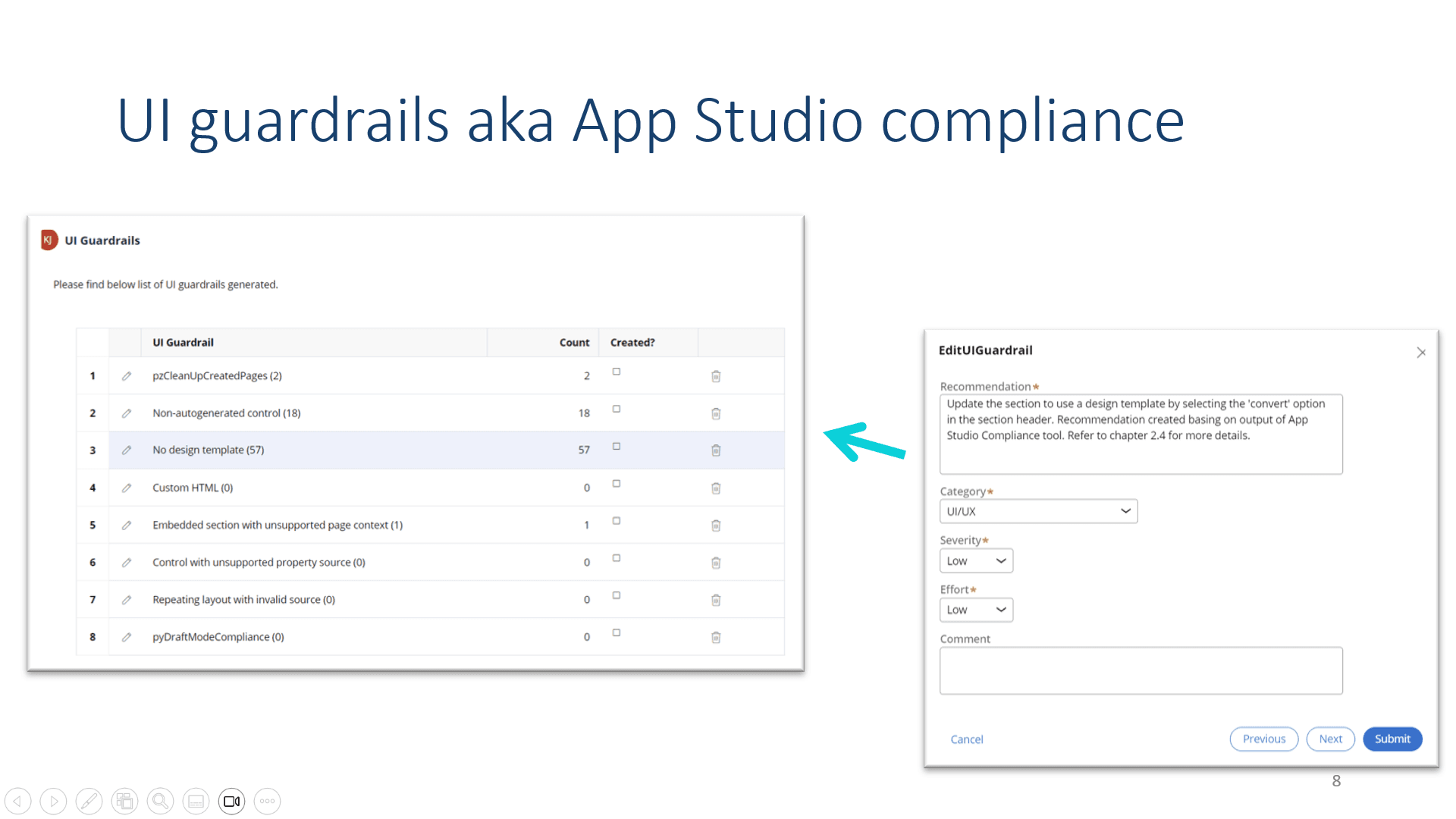 UI guardrails aka App Studio compliance

KJ UI Guardrails

Please find below list of UI guardrails generated.

| | | UI Guardrail | Count | Created? | |
|---|---|---|---|---|---|
| 1 | | pzCleanUpCreatedPages (2) | 2 | | |
| 2 | | Non-autogenerated control (18) | 18 | | |
| 3 | | No design template (57) | 57 | | |
| 4 | | Custom HTML (0) | 0 | | |
| 5 | | Embedded section with unsupported page context (1) | 1 | | |
| 6 | | Control with unsupported property source (0) | 0 | | |
| 7 | | Repeating layout with invalid source (0) | 0 | | |
| 8 | | pyDraftModeCompliance (0) | 0 | | |

EditUIGuardrail

Recommendation*
Update the section to use a design template by selecting the 'convert' option in the section header. Recommendation created basing on output of App Studio Compliance tool. Refer to chapter 2.4 for more details.

Category*
UI/UX

Severity*
Low

Effort*
Low

Comment

Cancel Previous Next Submit

8